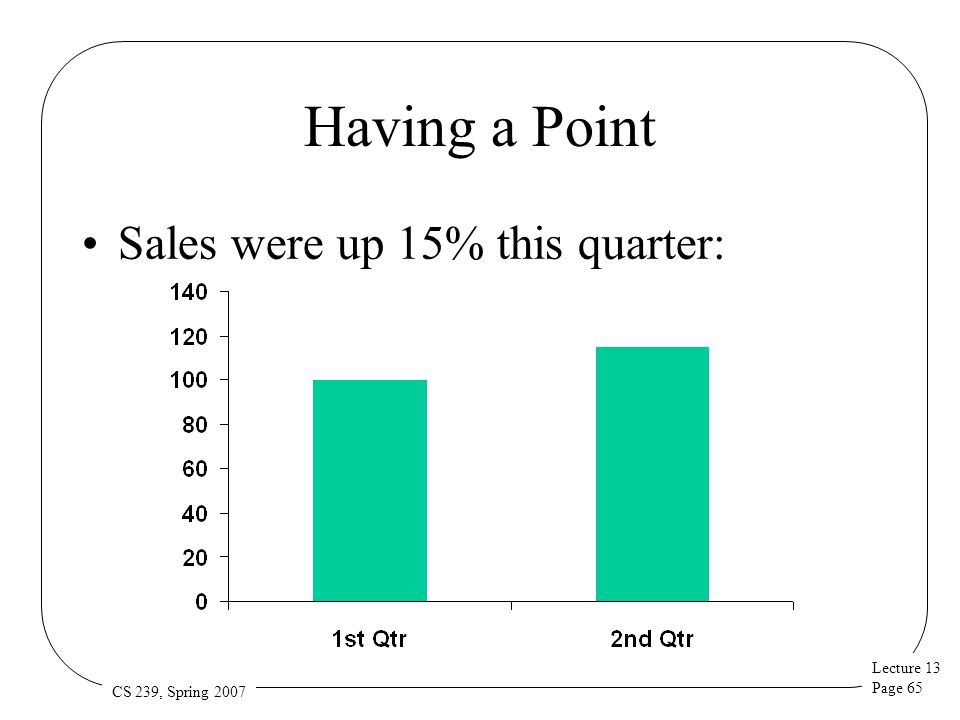 Having a Point

• Sales were up 15% this quarter:

140
120
100
80
60
40
20
0

1st Qtr
2nd Qtr

CS 239, Spring 2007

Lecture 13
Page 65